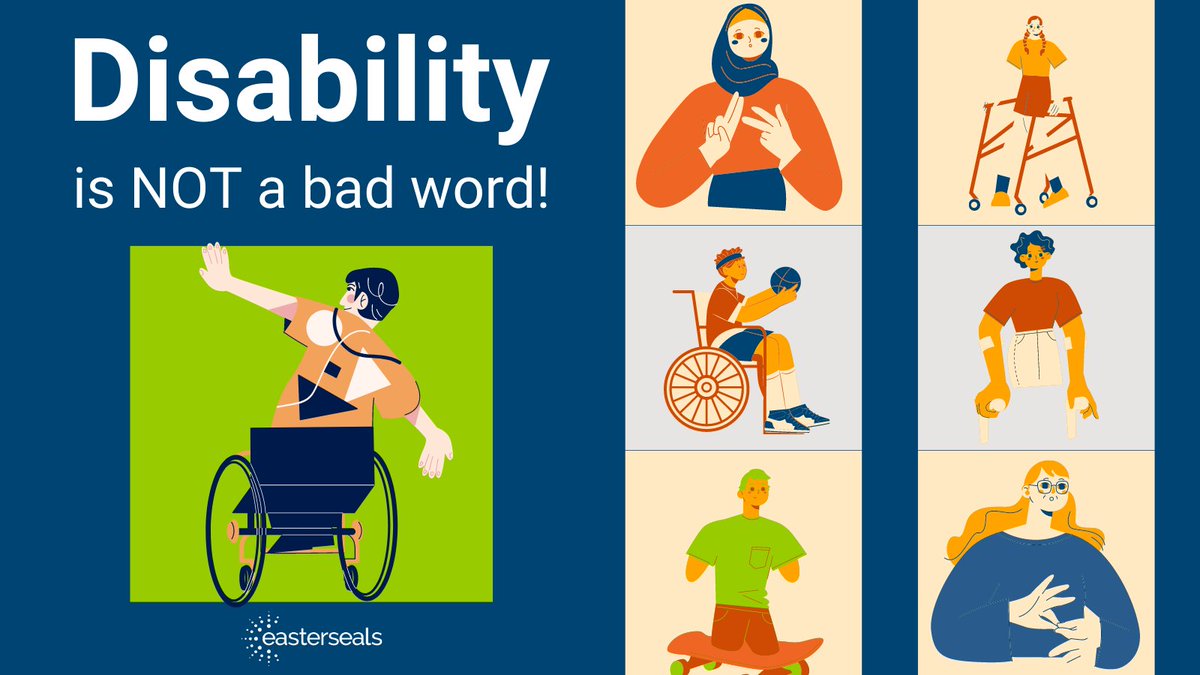 Disability
is NOT a bad word!

easterseals